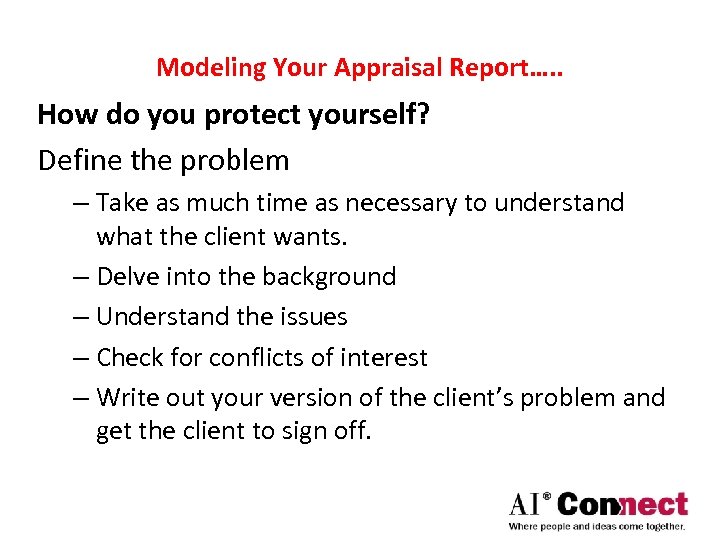 Modeling Your Appraisal Report…..

How do you protect yourself?

Define the problem

– Take as much time as necessary to understand what the client wants.

– Delve into the background

– Understand the issues

– Check for conflicts of interest

– Write out your version of the client's problem and get the client to sign off.

AI® Connect
Where people and ideas come together.